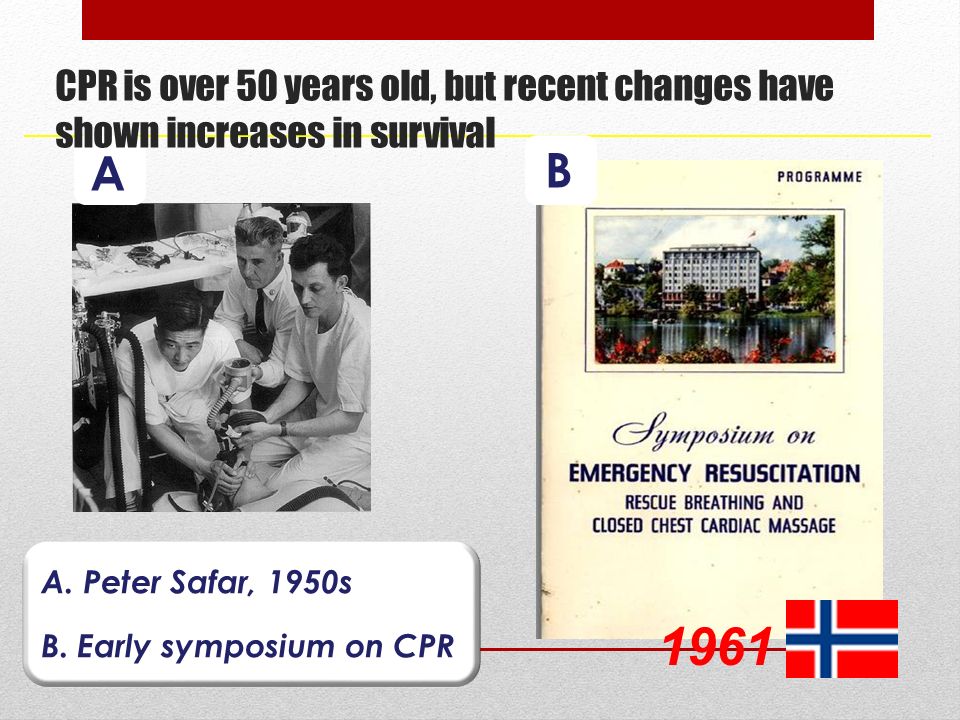 CPR is over 50 years old, but recent changes have shown increases in survival

A

B

PROGRAMME

Symposium on
EMERGENCY RESUSCITATION
RESCUE BREATHING AND
CLOSED CHEST CARDIAC MASSAGE

A. Peter Safar, 1950s

B. Early symposium on CPR

1961